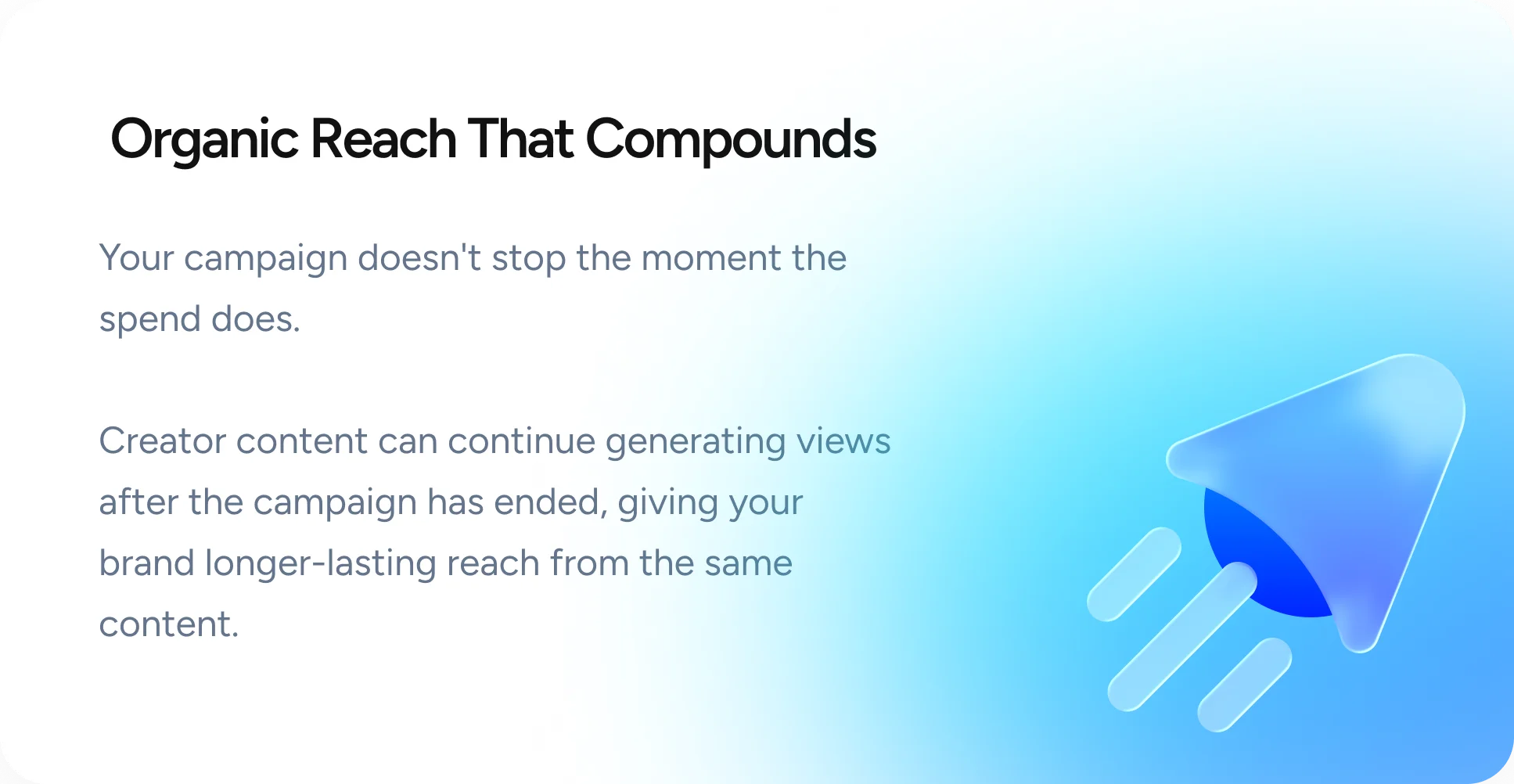 Organic Reach That Compounds

Your campaign doesn't stop the moment the spend does.

Creator content can continue generating views after the campaign has ended, giving your brand longer-lasting reach from the same content.